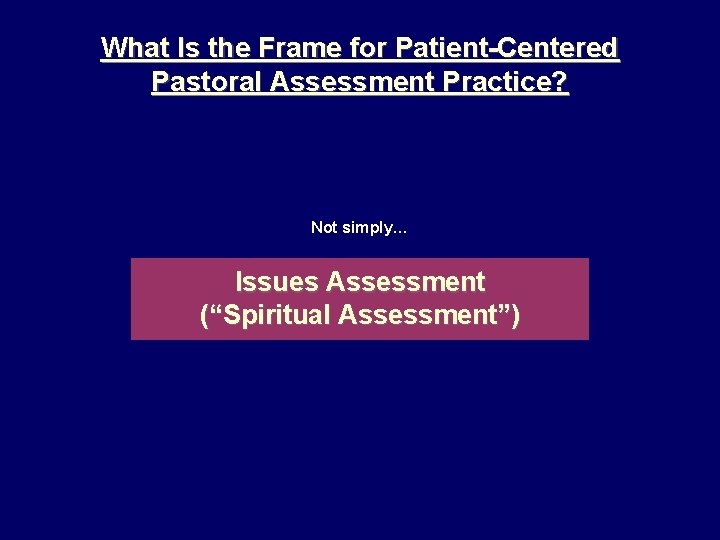 What Is the Frame for Patient-Centered Pastoral Assessment Practice?

Not simply…

Issues Assessment
(“Spiritual Assessment”)